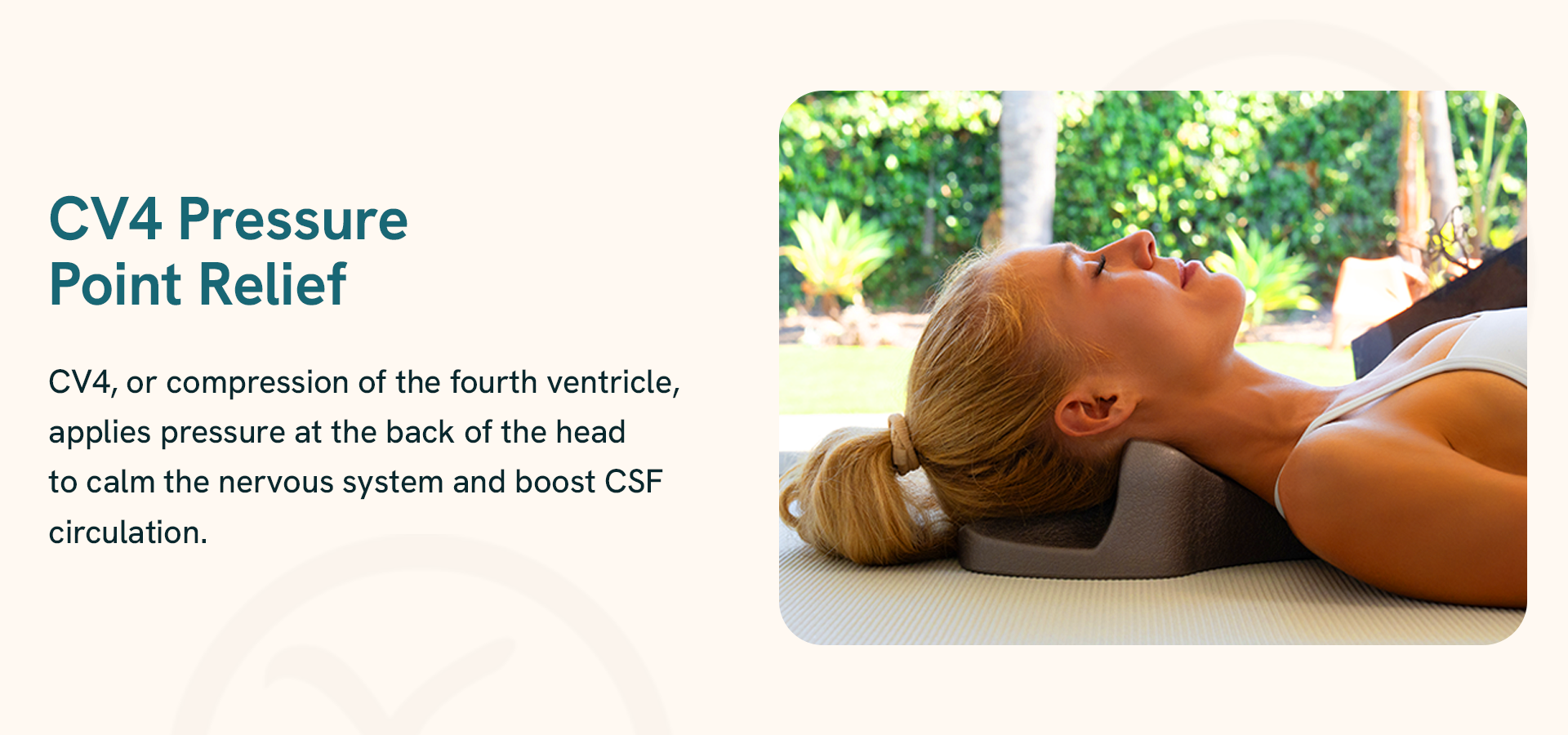 CV4 Pressure Point Relief

CV4, or compression of the fourth ventricle, applies pressure at the back of the head to calm the nervous system and boost CSF circulation.